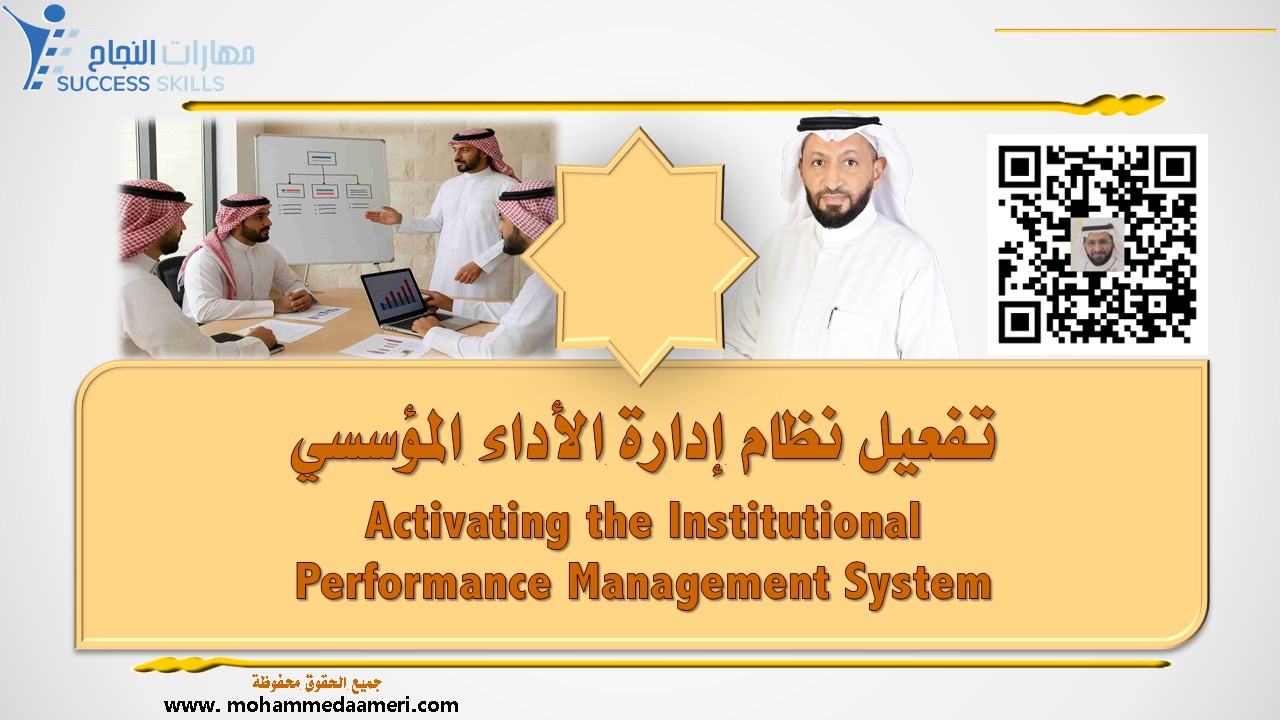 مهارات النجاح
SUCCESS SKILLS

تفعيل نظام إدارة الأداء المؤسسي
Activating the Institutional Performance Management System

جميع الحقوق محفوظة
www. mohammedaameri.com